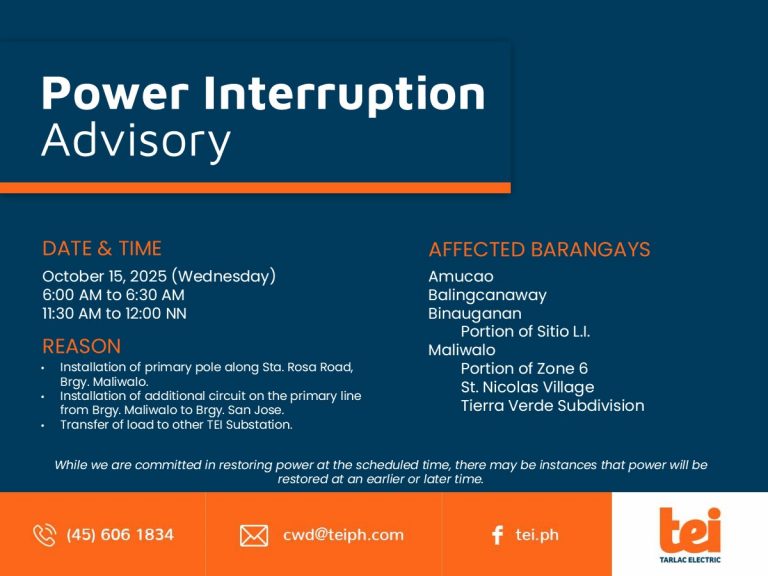 Power Interruption
Advisory

DATE & TIME
October 15, 2025 (Wednesday)
6:00 AM to 6:30 AM
11:30 AM to 12:00 NN

REASON
• Installation of primary pole along Sta. Rosa Road, Brgy. Maliwalo.
• Installation of additional circuit on the primary line from Brgy. Maliwalo to Brgy. San Jose.
• Transfer of load to other TEI Substation.

AFFECTED BARANGAYS
Amucao
Balingcanaway
Binauganan
Portion of Sitio L.I.
Maliwalo
Portion of Zone 6
St. Nicolas Village
Tierra Verde Subdivision

While we are committed in restoring power at the scheduled time, there may be instances that power will be restored at an earlier or later time.

(45) 606 1834
cwd@teiph.com
tei.ph
tei
TARLAC ELECTRIC